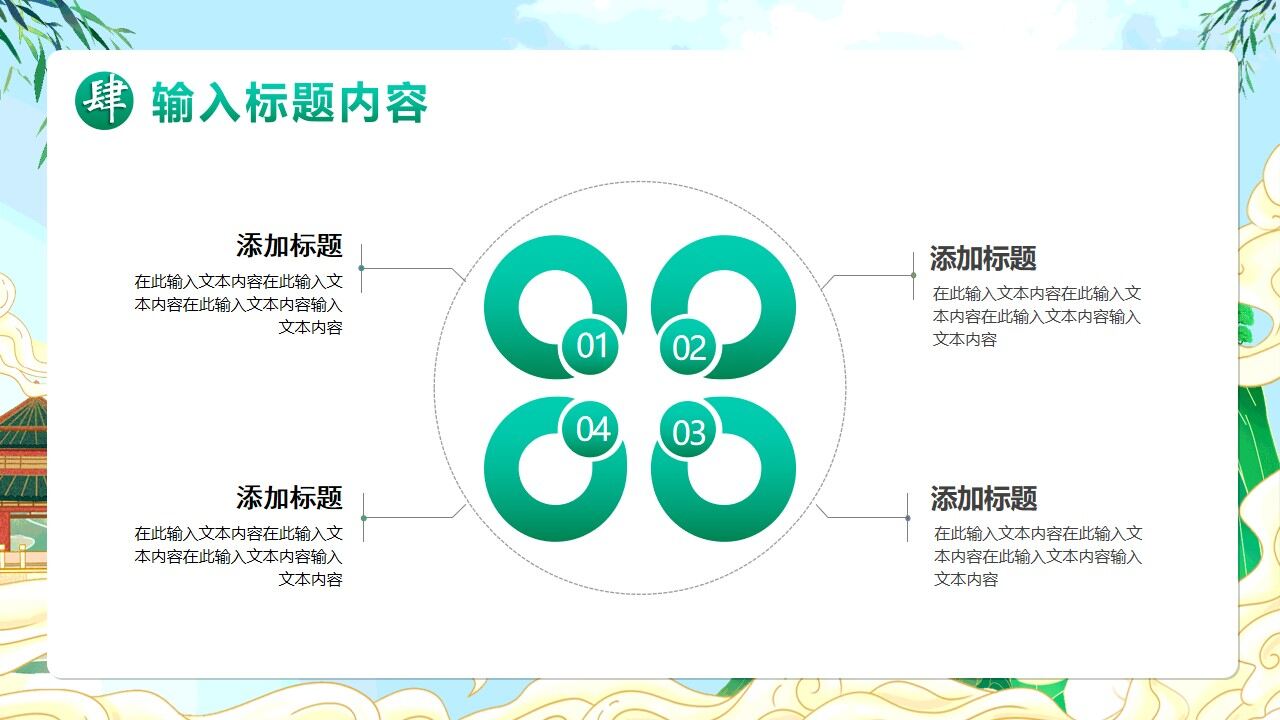 肆 输入标题内容

添加标题
在此输入文本内容在此输入文本内容在此输入文本内容输入文本内容

01

02

添加标题
在此输入文本内容在此输入文本内容在此输入文本内容输入文本内容

04

03

添加标题
在此输入文本内容在此输入文本内容在此输入文本内容输入文本内容

添加标题
在此输入文本内容在此输入文本内容在此输入文本内容输入文本内容